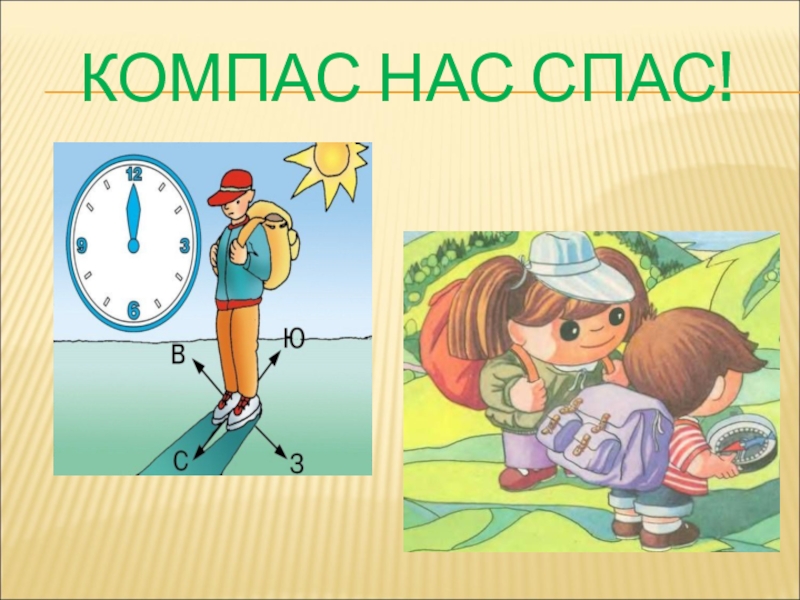 КОМПАС НАС СПАС!

12
3
6
9

В
Ю
С
З